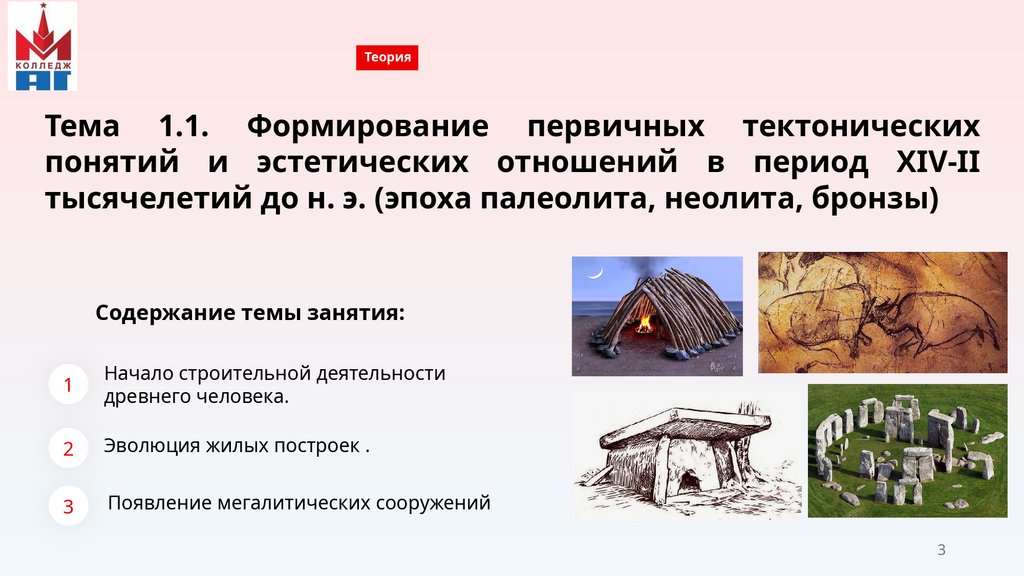 КОЛЛЕДЖ
АГ

Теория

Тема 1.1. Формирование первичных тектонических понятий и эстетических отношений в период XIV-II тысячелетий до н. э. (эпоха палеолита, неолита, бронзы)

Содержание темы занятия:

1 Начало строительной деятельности древнего человека.

2 Эволюция жилых построек .

3 Появление мегалитических сооружений

3